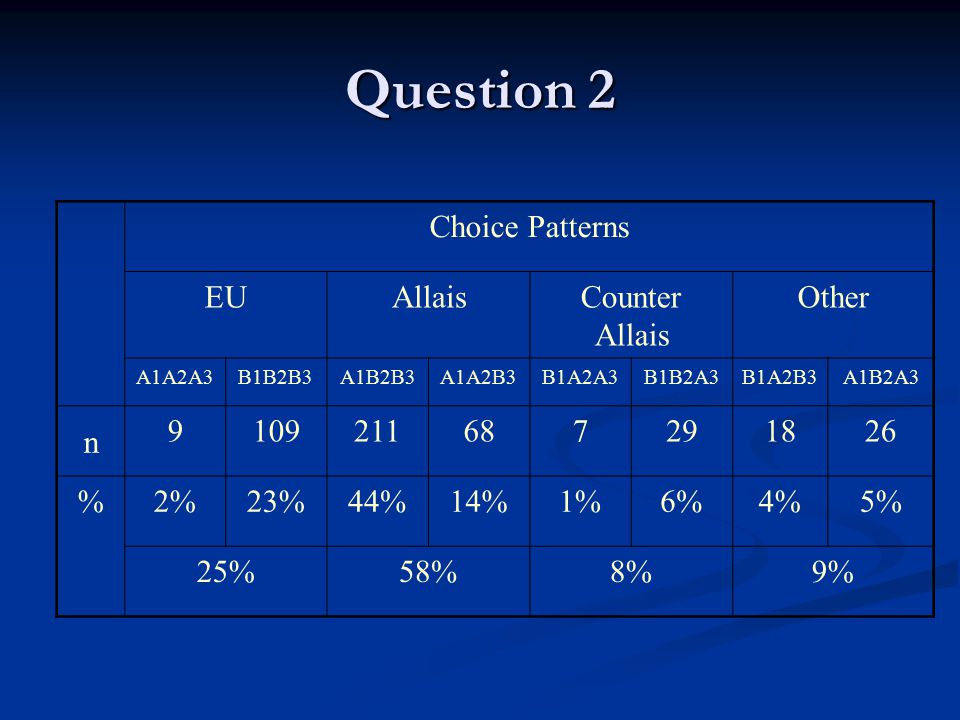 Question 2

| | Choice Patterns | | | | | | | |
|---|---|---|---|---|---|---|---|---|
| | EU | | Allais | | Counter Allais | | Other | |
| | A1A2A3 | B1B2B3 | A1B2B3 | A1A2B3 | B1A2A3 | B1B2A3 | B1A2B3 | A1B2A3 |
| n | 9 | 109 | 211 | 68 | 7 | 29 | 18 | 26 |
| % | 2% | 23% | 44% | 14% | 1% | 6% | 4% | 5% |
| | 25% | | 58% | | 8% | | 9% | |